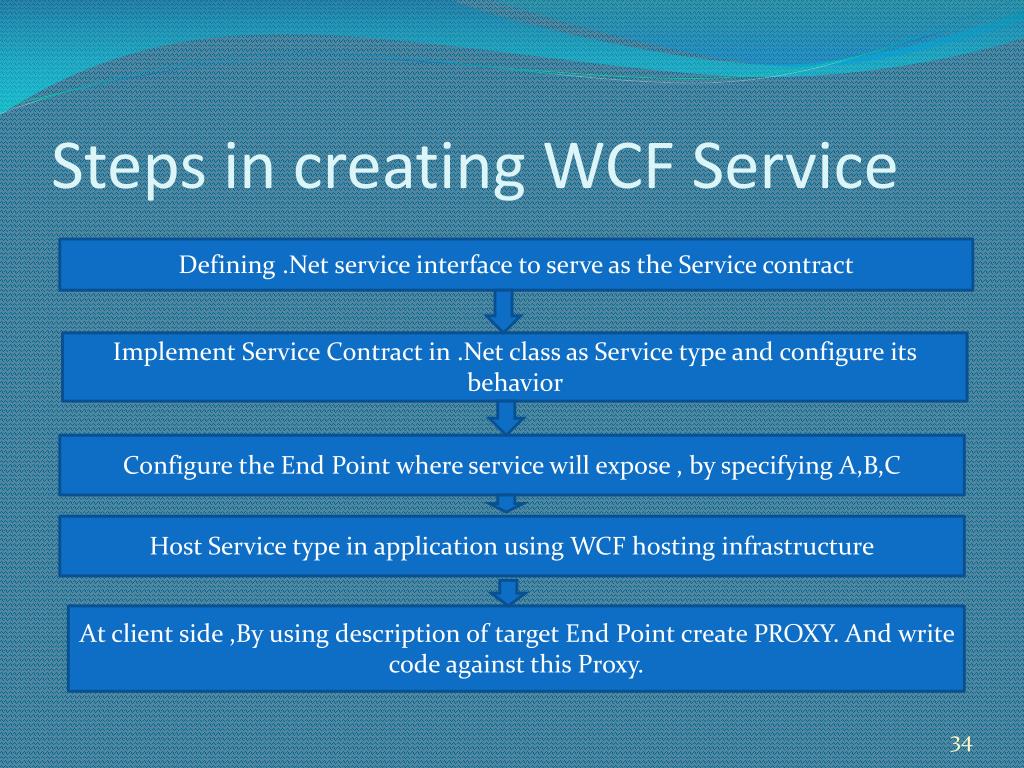 Steps in creating WCF Service

Defining .Net service interface to serve as the Service contract

Implement Service Contract in .Net class as Service type and configure its behavior

Configure the End Point where service will expose , by specifying A,B,C

Host Service type in application using WCF hosting infrastructure

At client side ,By using description of target End Point create PROXY. And write code against this Proxy.

34